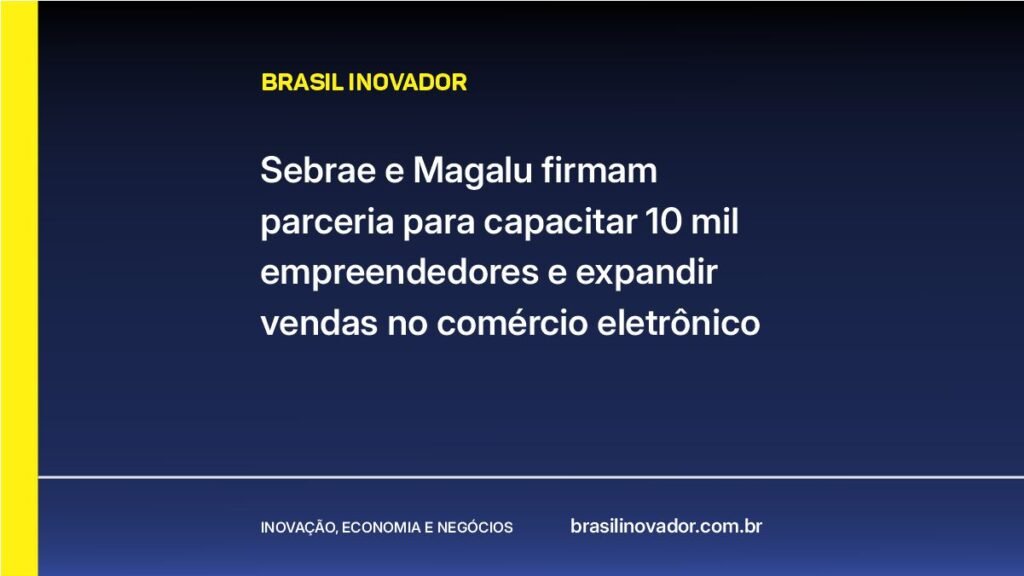 BRASIL INOVADOR

Sebrae e Magalu firmam parceria para capacitar 10 mil empreendedores e expandir vendas no comércio eletrônico

INOVAÇÃO, ECONOMIA E NEGÓCIOS

brasilinovador.com.br